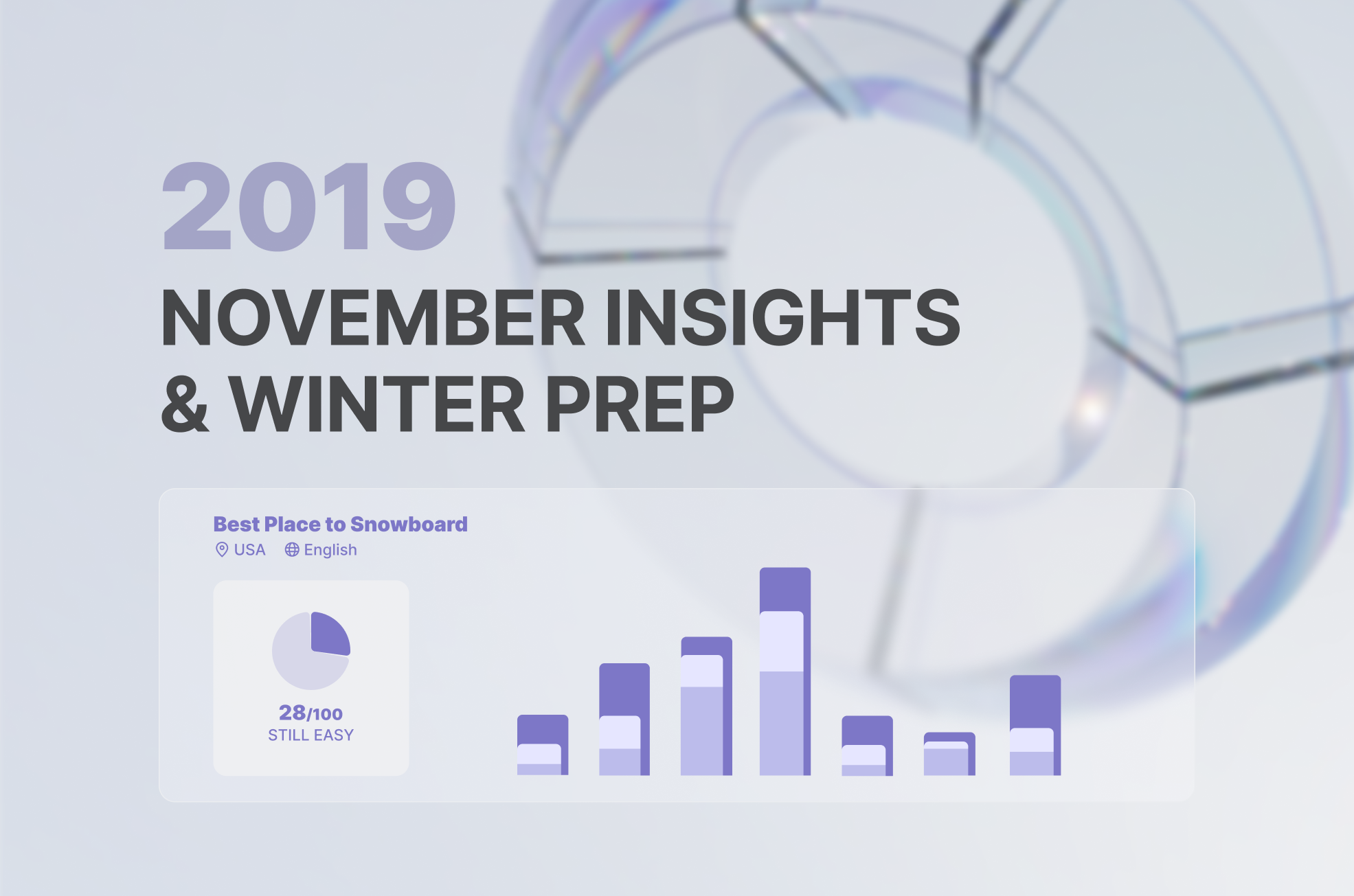 2019

NOVEMBER INSIGHTS & WINTER PREP

Best Place to Snowboard

USA English

28/100
STILL EASY